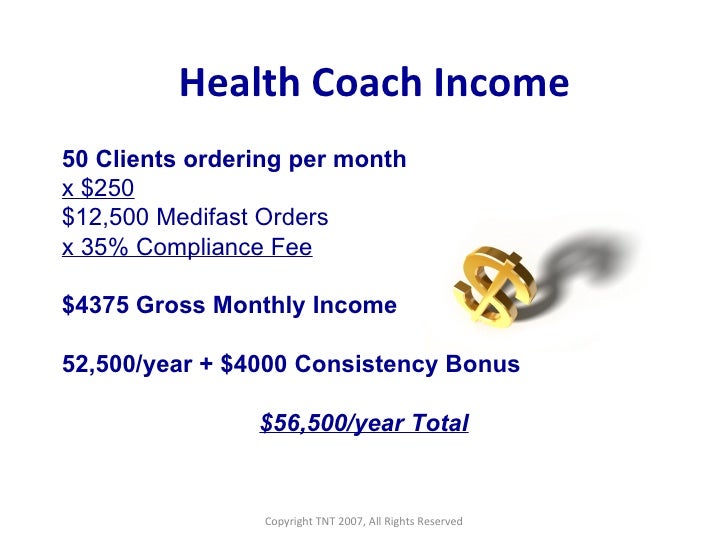 Health Coach Income

50 Clients ordering per month
x \$250
\$12,500 Medifast Orders
x 35% Compliance Fee

\$4375 Gross Monthly Income

52,500/year + \$4000 Consistency Bonus

\$56,500/year Total

Copyright TNT 2007, All Rights Reserved